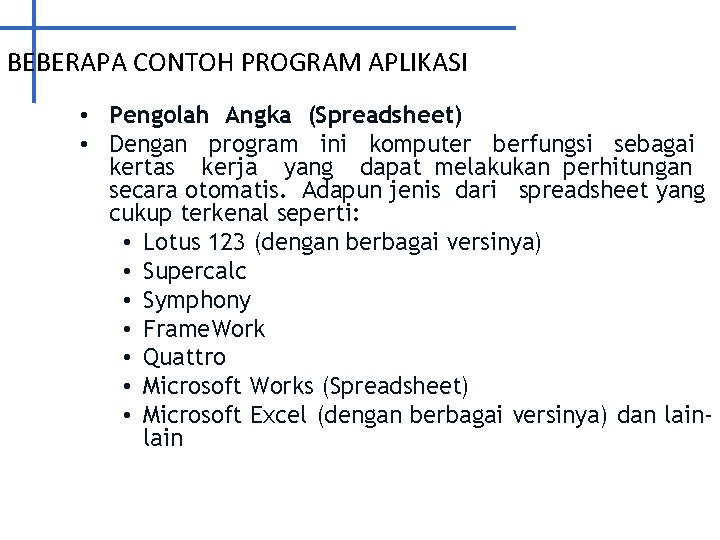 BEBERAPA CONTOH PROGRAM APLIKASI

• Pengolah Angka (Spreadsheet)
• Dengan program ini komputer berfungsi sebagai kertas kerja yang dapat melakukan perhitungan secara otomatis. Adapun jenis dari spreadsheet yang cukup terkenal seperti:
  • Lotus 123 (dengan berbagai versinya)
  • Supercalc
  • Symphony
  • FrameWork
  • Quattro
  • Microsoft Works (Spreadsheet)
  • Microsoft Excel (dengan berbagai versinya) dan lain-lain